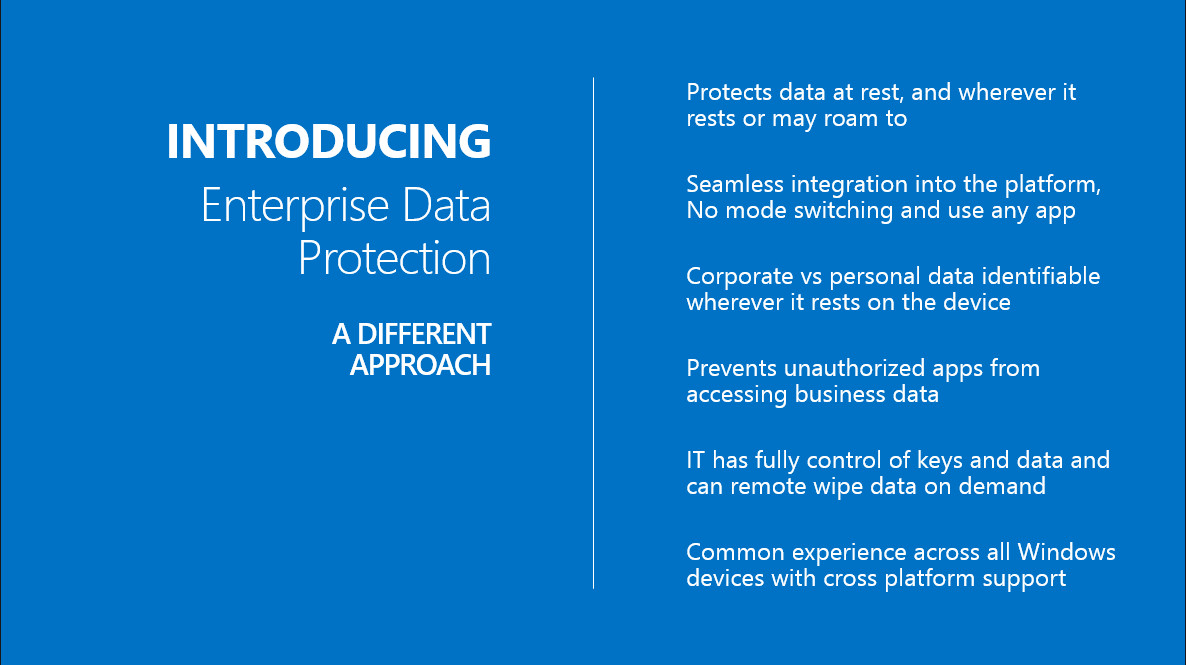 INTRODUCING
Enterprise Data Protection

A DIFFERENT APPROACH

Protects data at rest, and wherever it rests or may roam to

Seamless integration into the platform, No mode switching and use any app

Corporate vs personal data identifiable wherever it rests on the device

Prevents unauthorized apps from accessing business data

IT has fully control of keys and data and can remote wipe data on demand

Common experience across all Windows devices with cross platform support